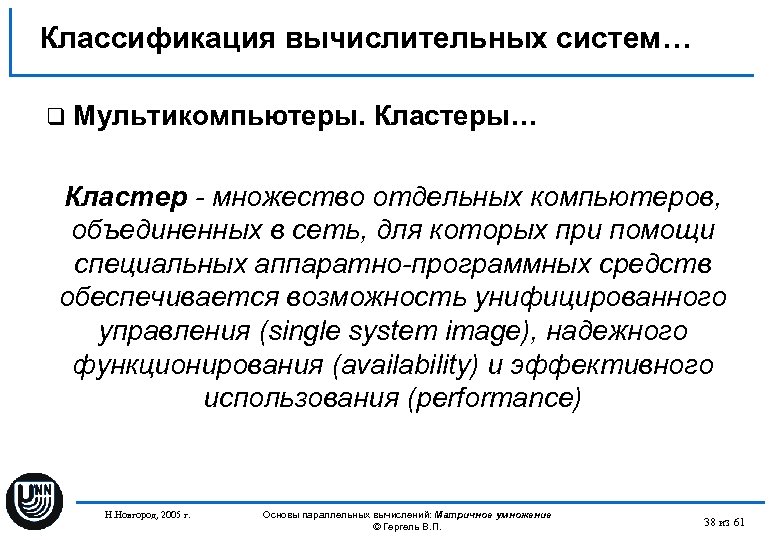 Классификация вычислительных систем…

❑ Мультикомпьютеры. Кластеры…

Кластер - множество отдельных компьютеров, объединенных в сеть, для которых при помощи специальных аппаратно-программных средств обеспечивается возможность унифицированного управления (single system image), надежного функционирования (availability) и эффективного использования (performance)

UNN

Н.Новгород, 2005 г.

Основы параллельных вычислений: Матричное умножение
© Гергель В.П.

38 из 61